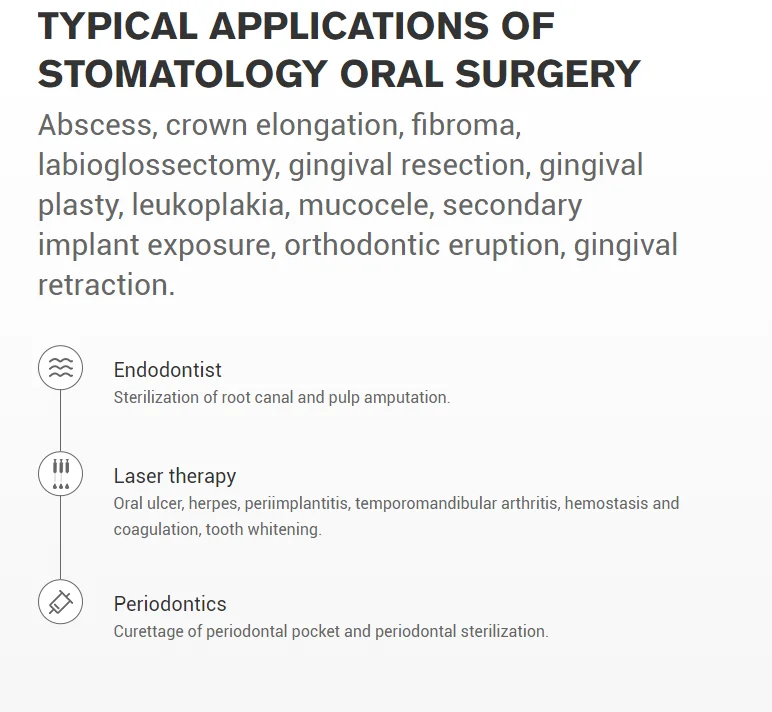 TYPICAL APPLICATIONS OF STOMATOLOGY ORAL SURGERY

Abscess, crown elongation, fibroma, labioglossectomy, gingival resection, gingival plasty, leukoplakia, mucocele, secondary implant exposure, orthodontic eruption, gingival retraction.

Endodontist
Sterilization of root canal and pulp amputation.

Laser therapy
Oral ulcer, herpes, periimplantitis, temporomandibular arthritis, hemostasis and coagulation, tooth whitening.

Periodontics
Curettage of periodontal pocket and periodontal sterilization.